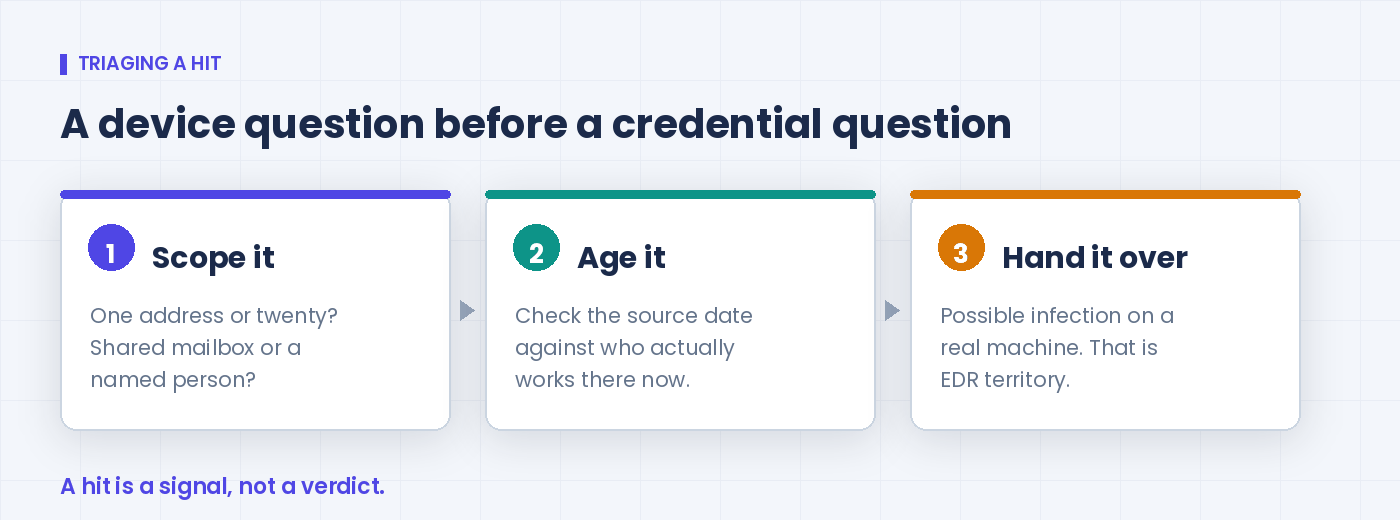 TRIAGING A HIT

A device question before a credential question

1 Scope it

One address or twenty? Shared mailbox or a named person?

2 Age it

Check the source date against who actually works there now.

3 Hand it over

Possible infection on a real machine. That is EDR territory.

A hit is a signal, not a verdict.